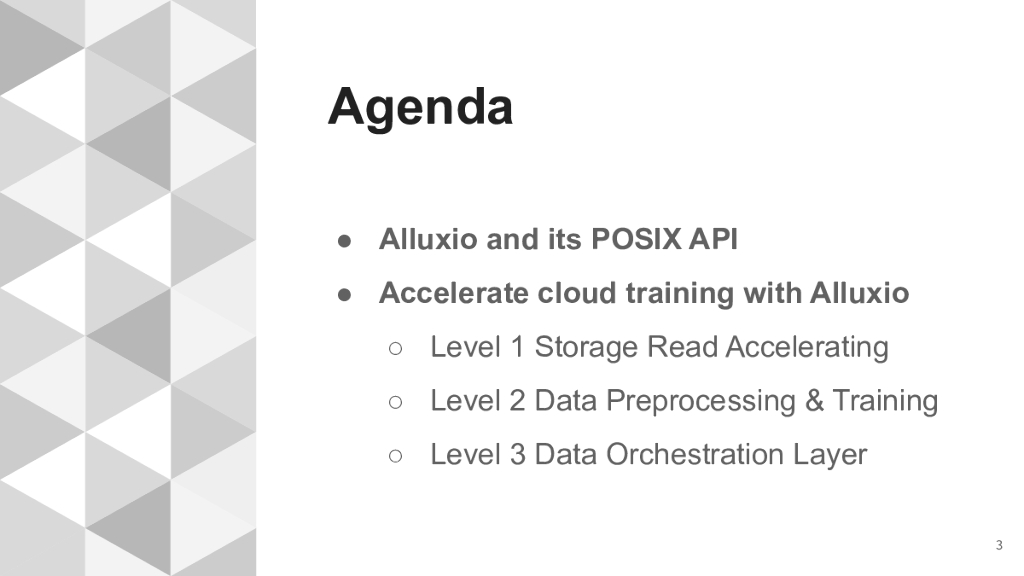 Agenda

● Alluxio and its POSIX API
● Accelerate cloud training with Alluxio
○ Level 1 Storage Read Accelerating
○ Level 2 Data Preprocessing & Training
○ Level 3 Data Orchestration Layer

3